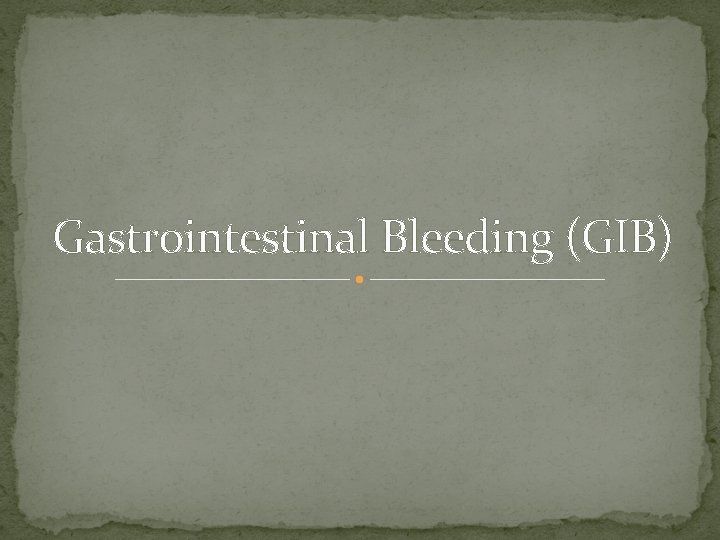 Gastrointestinal Bleeding (GIB)